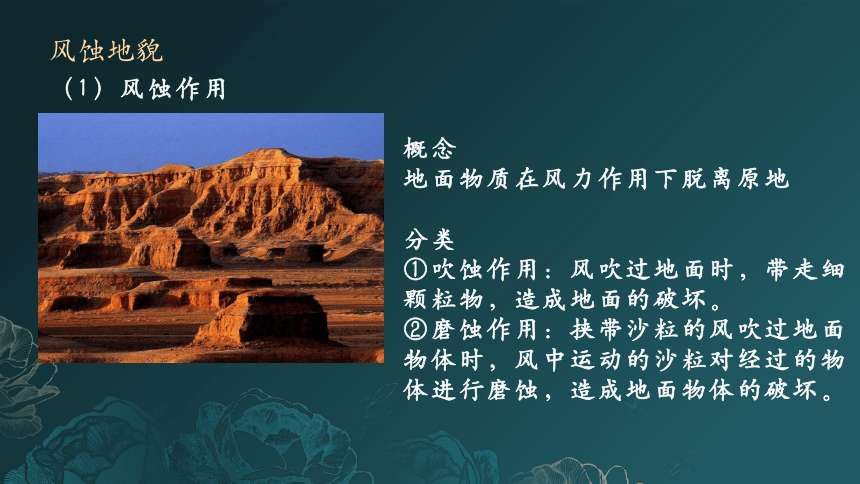 风蚀地貌
（1）风蚀作用

概念
地面物质在风力作用下脱离原地

分类
①吹蚀作用：风吹过地面时，带走细颗粒物，造成地面的破坏。
②磨蚀作用：挟带沙粒的风吹过地面物体时，风中运动的沙粒对经过的物体进行磨蚀，造成地面物体的破坏。